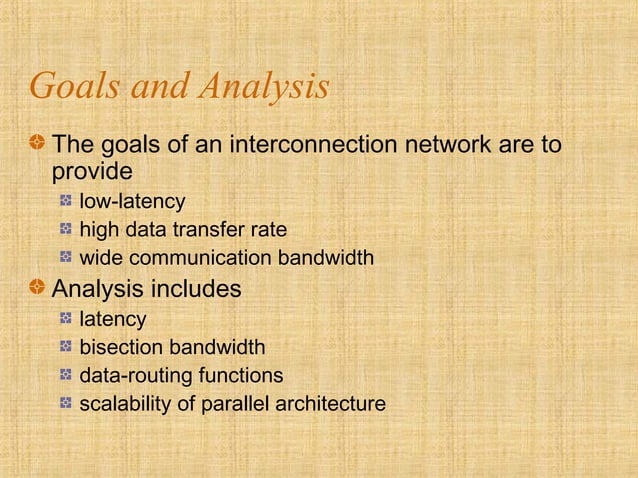 Goals and Analysis

The goals of an interconnection network are to provide

low-latency

high data transfer rate

wide communication bandwidth

Analysis includes

latency

bisection bandwidth

data-routing functions

scalability of parallel architecture